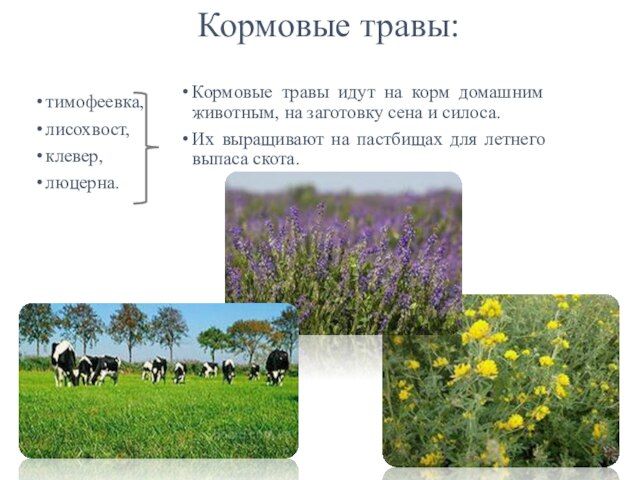 Кормовые травы:

• тимофеевка,
• лисохвост,
• клевер,
• люцерна.

• Кормовые травы идут на корм домашним животным, на заготовку сена и силоса.
• Их выращивают на пастбищах для летнего выпаса скота.